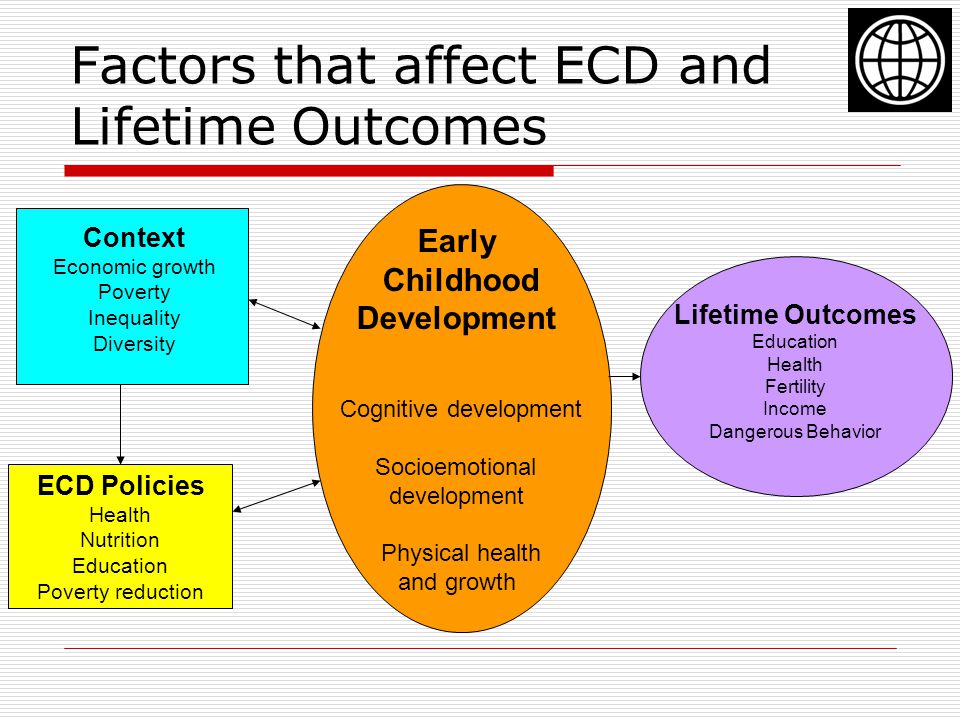 Factors that affect ECD and Lifetime Outcomes

Context
Economic growth
Poverty
Inequality
Diversity

ECD Policies
Health
Nutrition
Education
Poverty reduction

Early Childhood Development

Cognitive development

Socioemotional development

Physical health and growth

Lifetime Outcomes
Education
Health
Fertility
Income
Dangerous Behavior